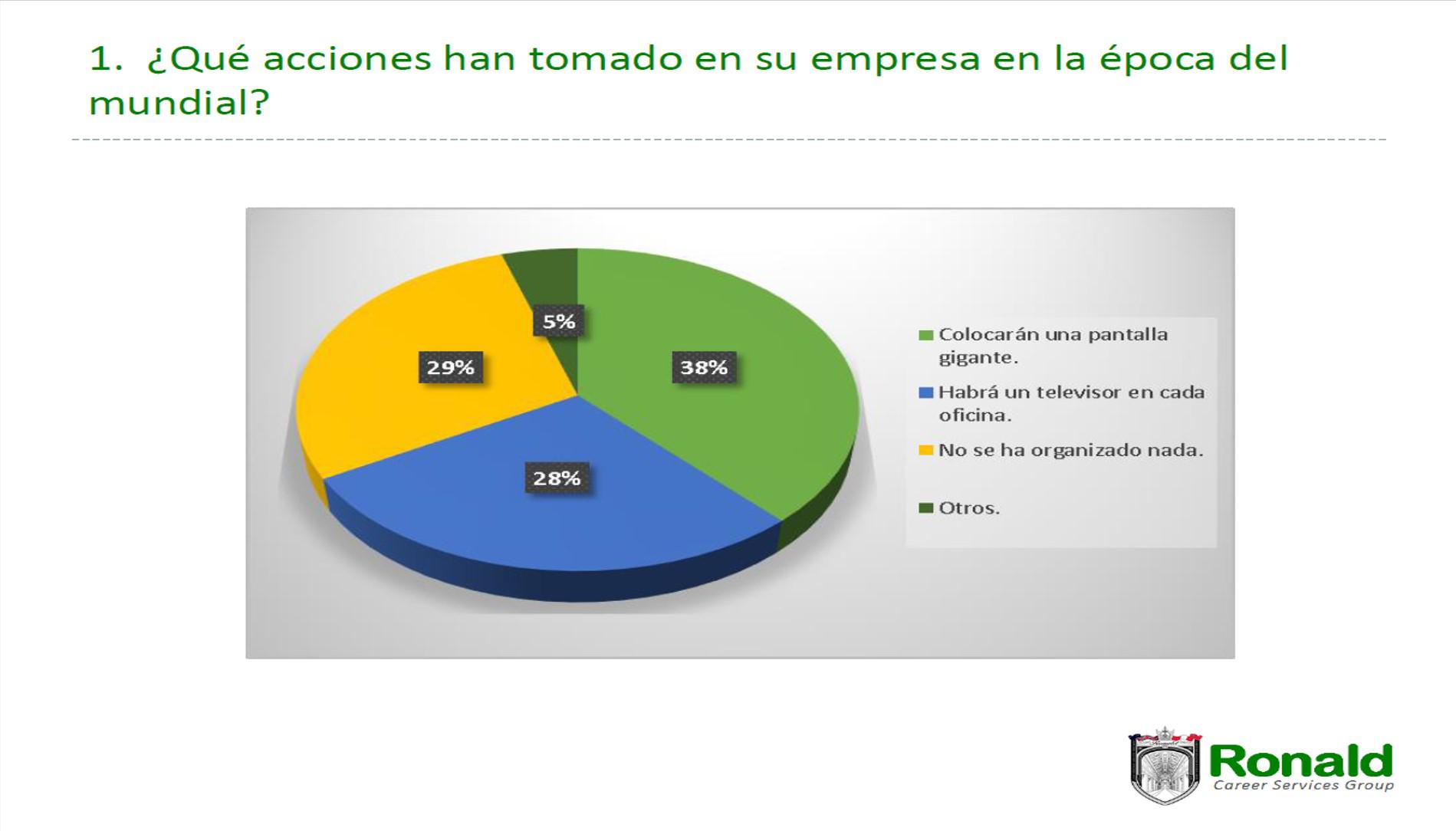 1. ¿Qué acciones han tomado en su empresa en la época del mundial?

5%
29%
38%
28%

Colocarán una pantalla gigante.
Habrá un televisor en cada oficina.
No se ha organizado nada.
Otros.

Ronald
Career Services Group